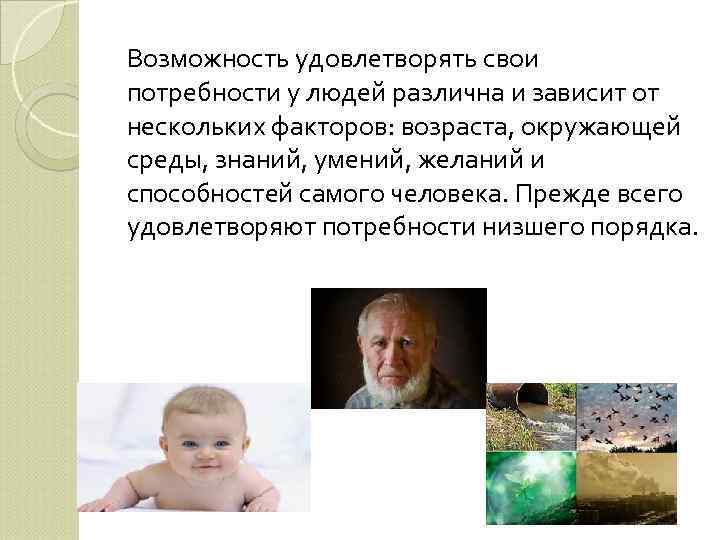 Возможность удовлетворять свои потребности у людей различна и зависит от нескольких факторов: возраста, окружающей среды, знаний, умений, желаний и способностей самого человека. Прежде всего удовлетворяют потребности низшего порядка.